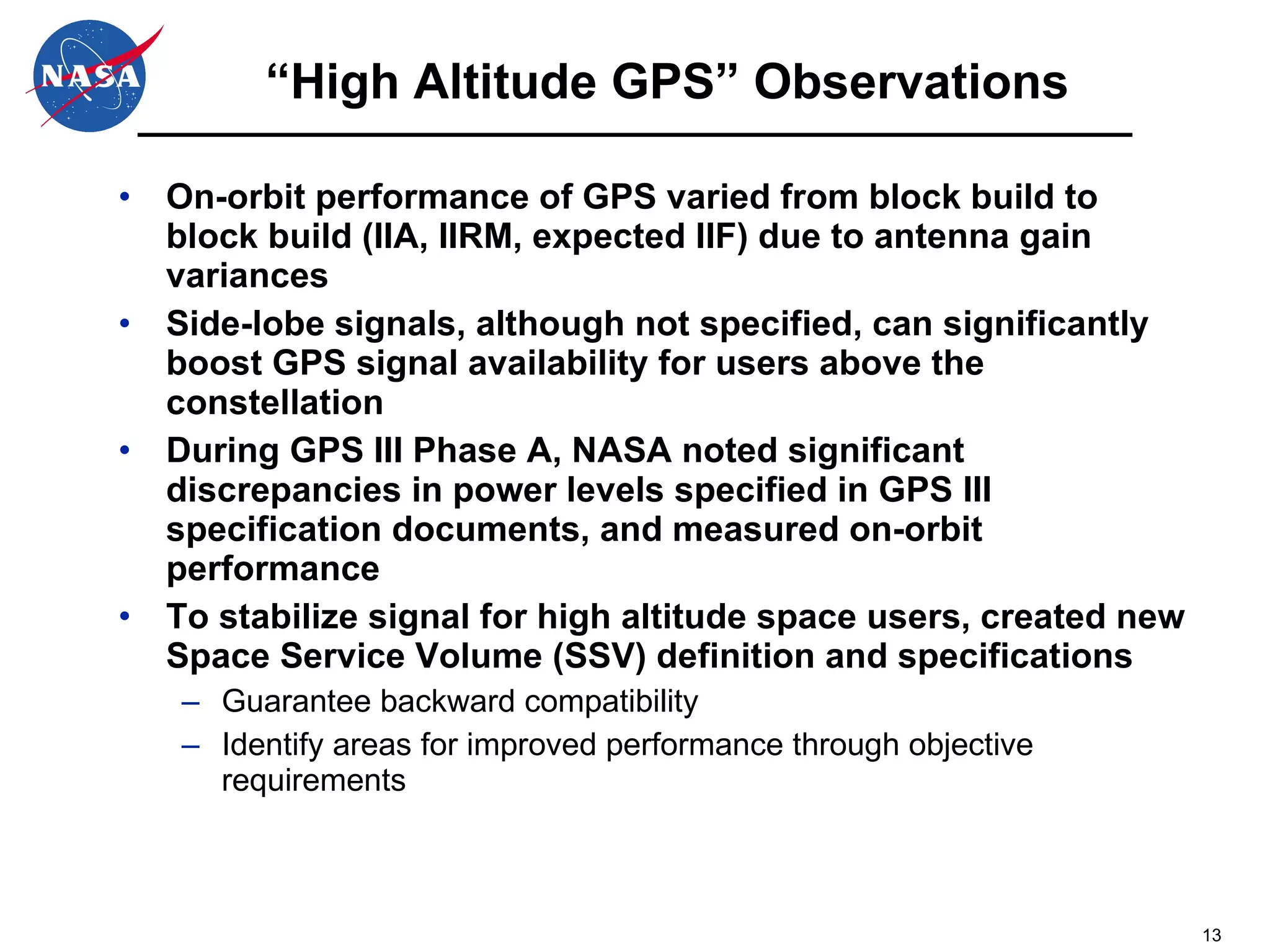 NASA

“High Altitude GPS” Observations

• On-orbit performance of GPS varied from block build to block build (IIA, IIRM, expected IIF) due to antenna gain variances

• Side-lobe signals, although not specified, can significantly boost GPS signal availability for users above the constellation

• During GPS III Phase A, NASA noted significant discrepancies in power levels specified in GPS III specification documents, and measured on-orbit performance

• To stabilize signal for high altitude space users, created new Space Service Volume (SSV) definition and specifications

– Guarantee backward compatibility

– Identify areas for improved performance through objective requirements

13